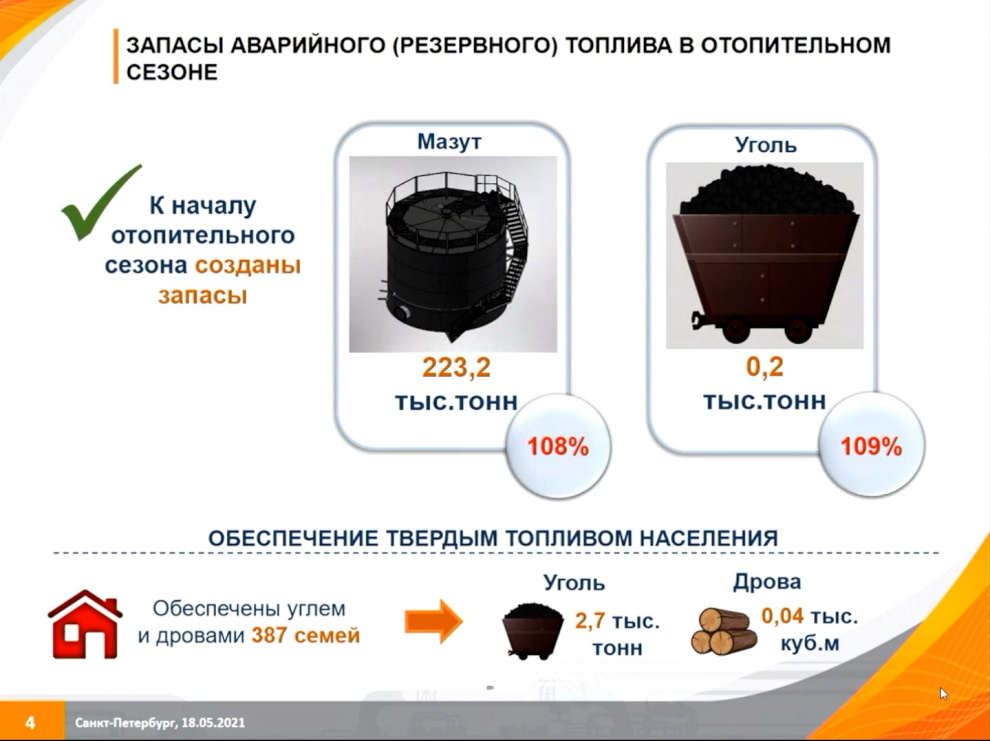 ЗАПАСЫ АВАРИЙНОГО (РЕЗЕРВНОГО) ТОПЛИВА В ОТОПИТЕЛЬНОМ СЕЗОНЕ

К началу отопительного сезона созданы запасы

Мазут

223,2 тыс.тонн

108%

Уголь

0,2 тыс.тонн

109%

ОБЕСПЕЧЕНИЕ ТВЕРДЫМ ТОПЛИВОМ НАСЕЛЕНИЯ

Обеспечены углем и дровами 387 семей

Уголь

2,7 тыс. тонн

Дрова

0,04 тыс. куб.м

4

Санкт-Петербург, 18.05.2021